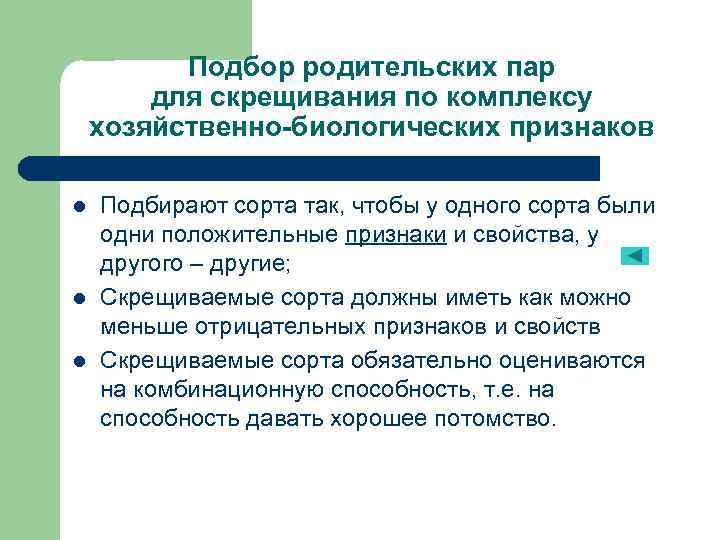 Подбор родительских пар для скрещивания по комплексу хозяйственно-биологических признаков

- Подбирают сорта так, чтобы у одного сорта были одни положительные признаки и свойства, у другого – другие;
- Скрещиваемые сорта должны иметь как можно меньше отрицательных признаков и свойств
- Скрещиваемые сорта обязательно оцениваются на комбинационную способность, т.е. на способность давать хорошее потомство.